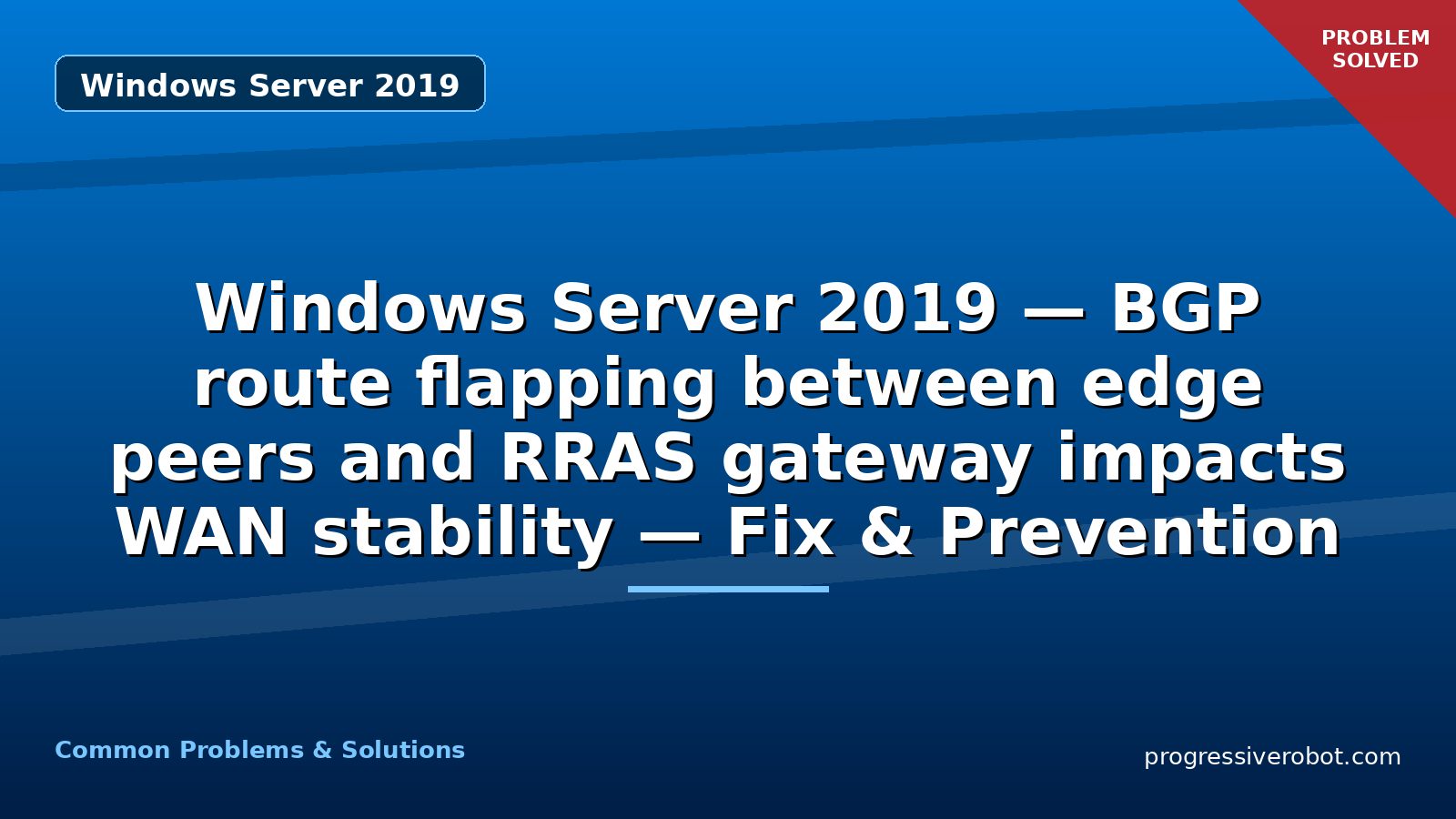 Windows Server 2019

PROBLEM SOLVED

Windows Server 2019 — BGP route flapping between edge peers and RRAS gateway impacts WAN stability — Fix & Prevention

Common Problems & Solutions

progressiverobot.com